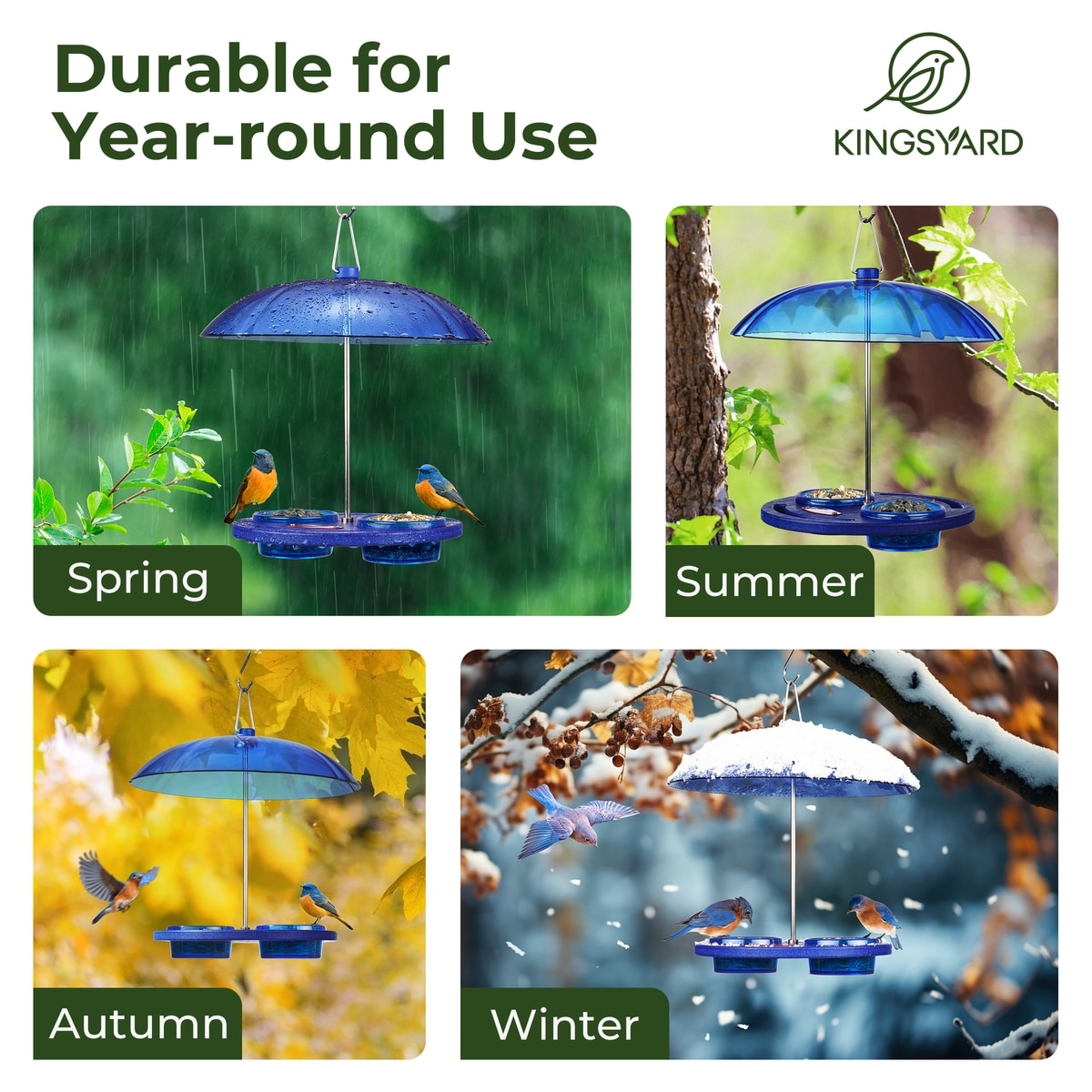 Durable for Year-round Use

KINGSYARD

Spring

Summer

Autumn

Winter